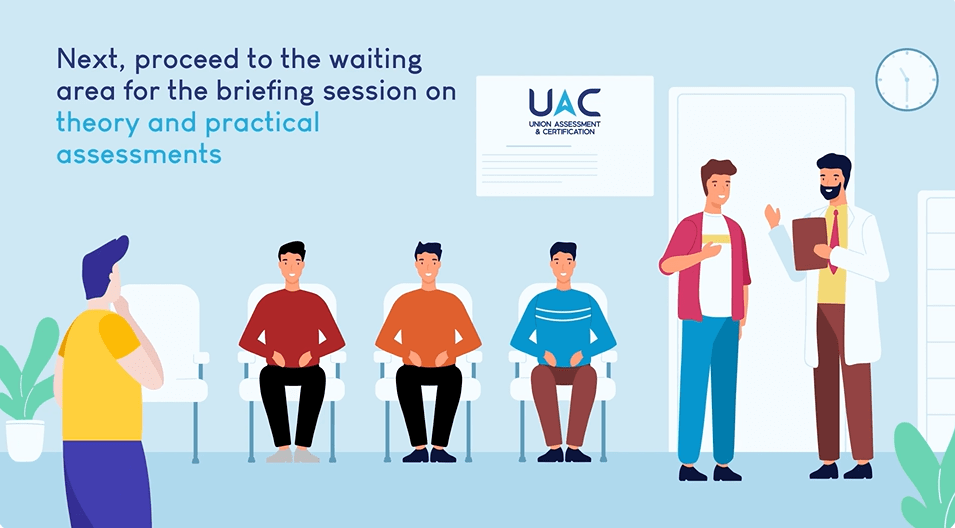 Next, proceed to the waiting area for the briefing session on theory and practical assessments

UAC
UNION ASSESSMENT & CERTIFICATION